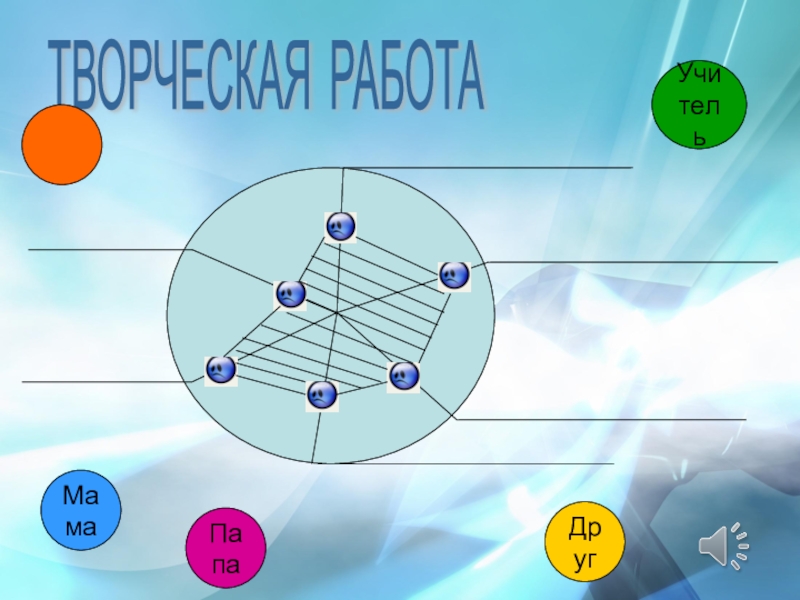 ТВОРЧЕСКАЯ РАБОТА

Учитель

Мама

Папа

Друг